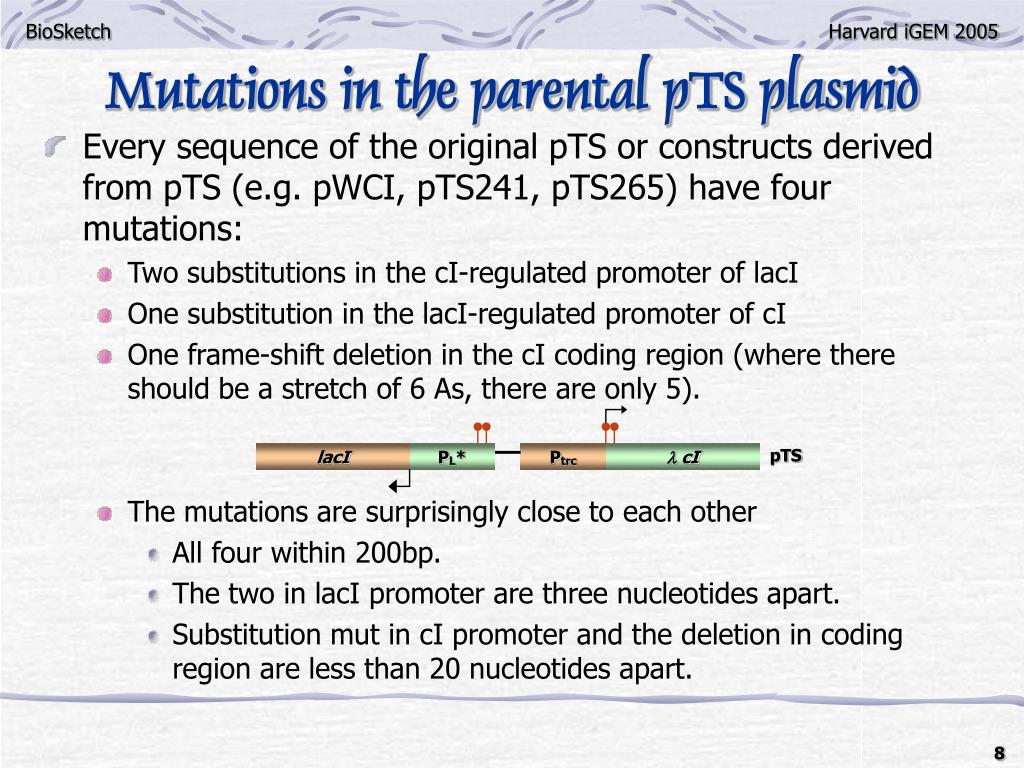 BioSketch

Harvard iGEM 2005

Mutations in the parental pTS plasmid

Every sequence of the original pTS or constructs derived from pTS (e.g. pWCI, pTS241, pTS265) have four mutations:

Two substitutions in the cI-regulated promoter of lacI

One substitution in the lacI-regulated promoter of cI

One frame-shift deletion in the cI coding region (where there should be a stretch of 6 As, there are only 5).

lacI

$P_L$*

$P_{trc}$

$\lambda$ cI

pTS

The mutations are surprisingly close to each other

All four within 200bp.

The two in lacI promoter are three nucleotides apart.

Substitution mut in cI promoter and the deletion in coding region are less than 20 nucleotides apart.

8